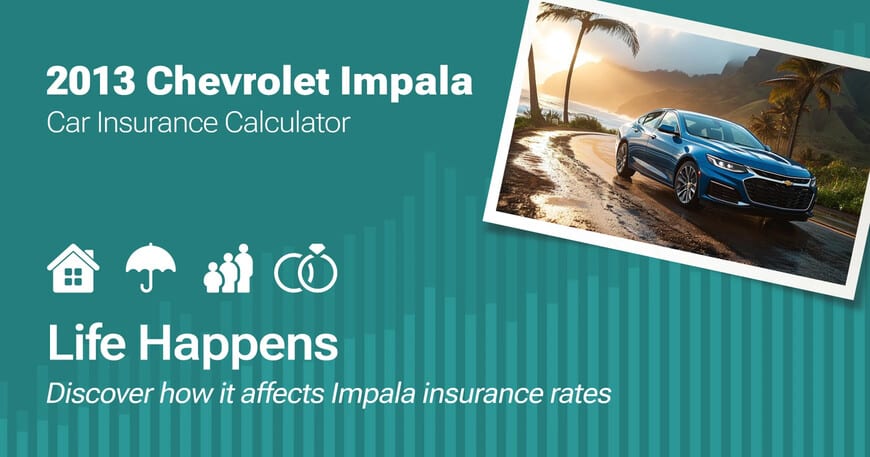 2013 Chevrolet Impala
Car Insurance Calculator

Life Happens
Discover how it affects Impala insurance rates